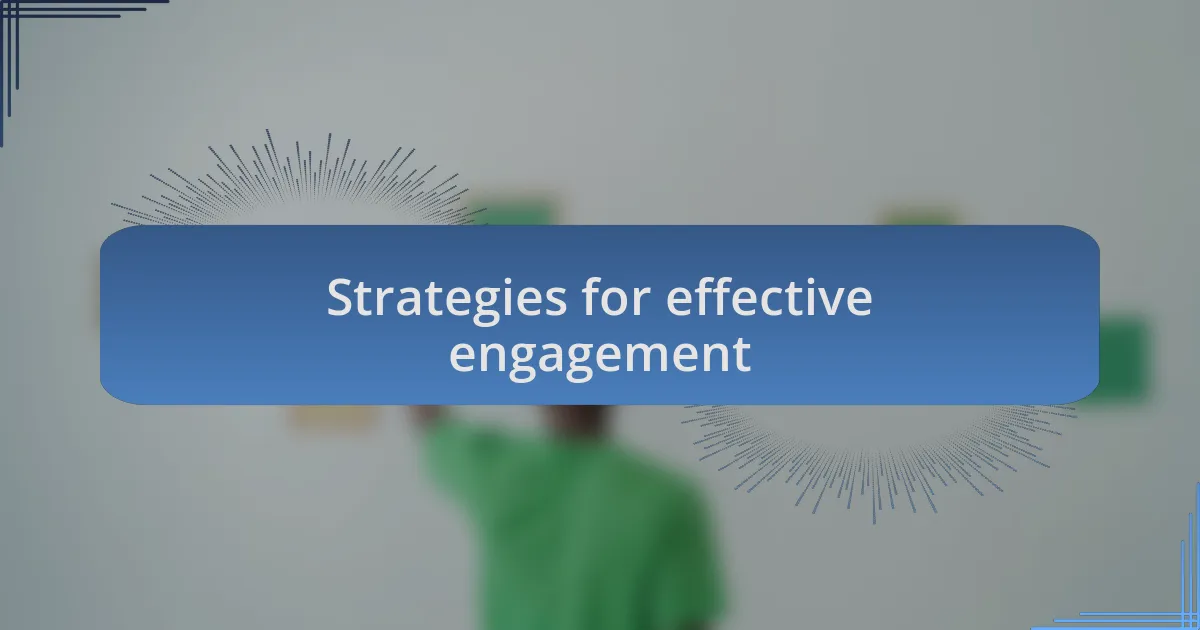 Strategies for effective engagement